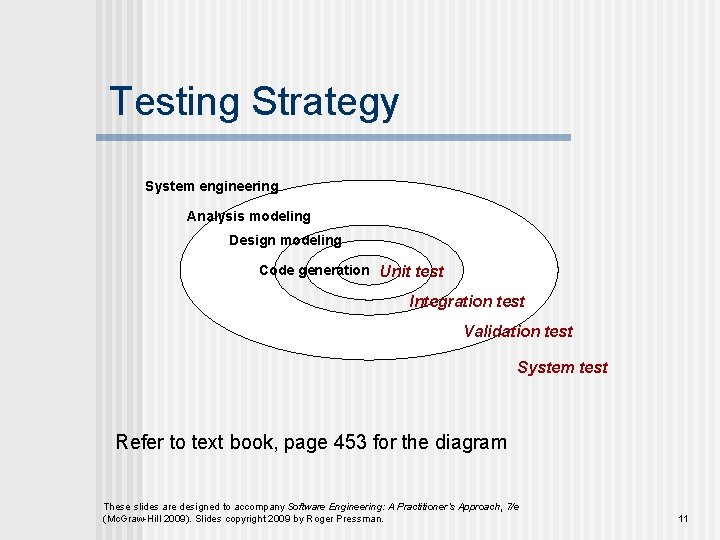 Testing Strategy

System engineering

Analysis modeling

Design modeling

Code generation

Unit test

Integration test

Validation test

System test

Refer to text book, page 453 for the diagram

These slides are designed to accompany Software Engineering: A Practitioner's Approach, 7/e (McGraw-Hill 2009). Slides copyright 2009 by Roger Pressman.

11